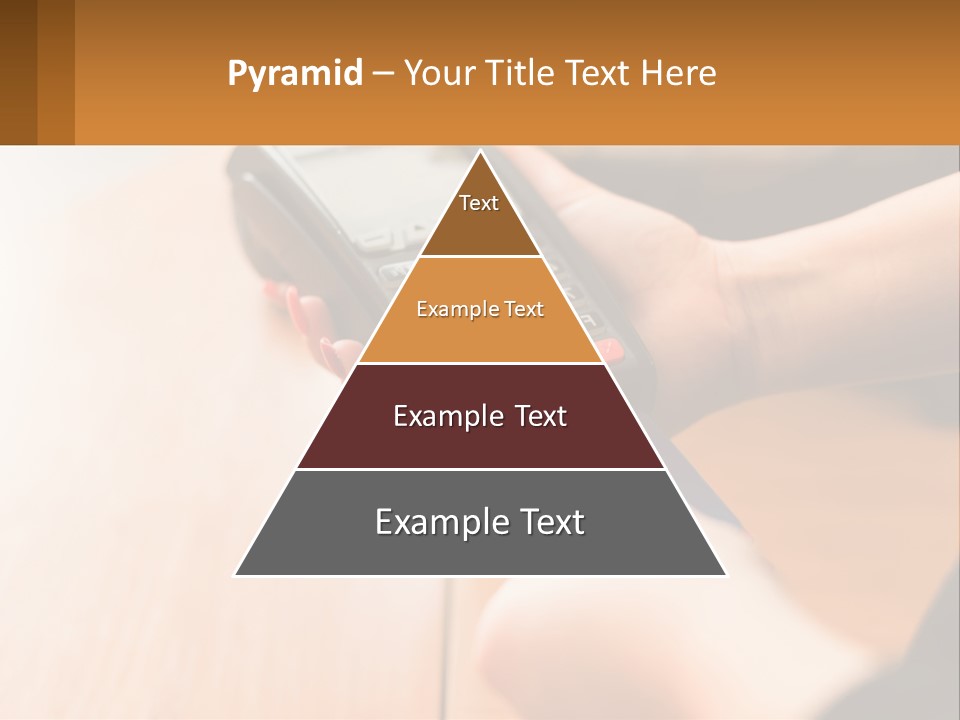 Pyramid – Your Title Text Here

Text

Example Text

Example Text

Example Text